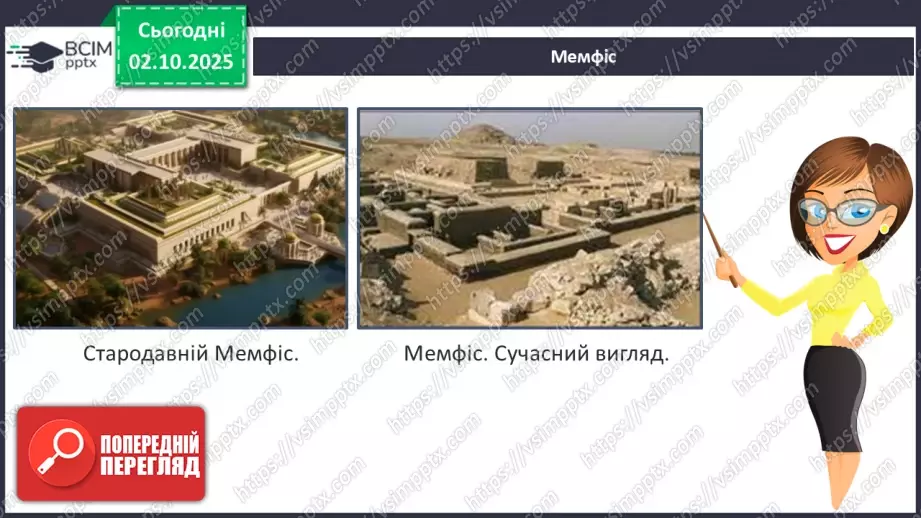 ВСІМ pptx

Сьогодні 02.10.2025

Мемфіс

Стародавній Мемфіс.

Мемфіс. Сучасний вигляд.

ПОПЕРЕДНІЙ ПЕРЕГЛЯД

https://vsimpptx.com